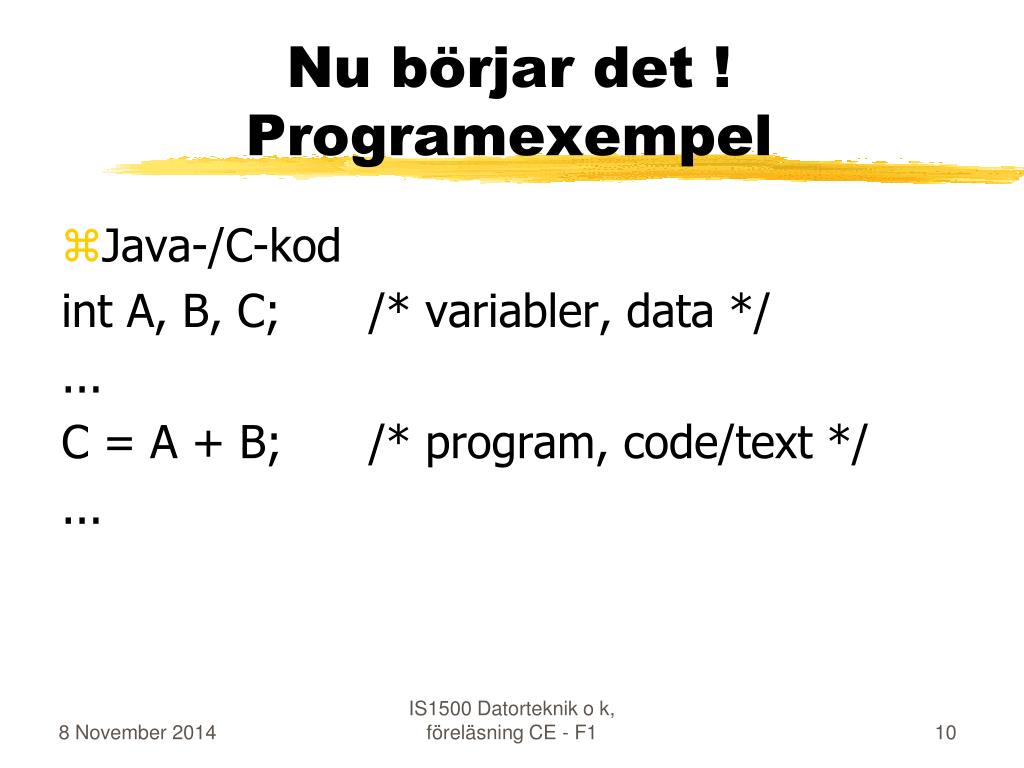 Nu börjar det !
Programexempel

⌘Java-/C-kod
int A, B, C;    /* variabler, data */
...
C = A + B;    /* program, code/text */
...

8 November 2014

IS1500 Datorteknik o k, föreläsning CE - F1

10